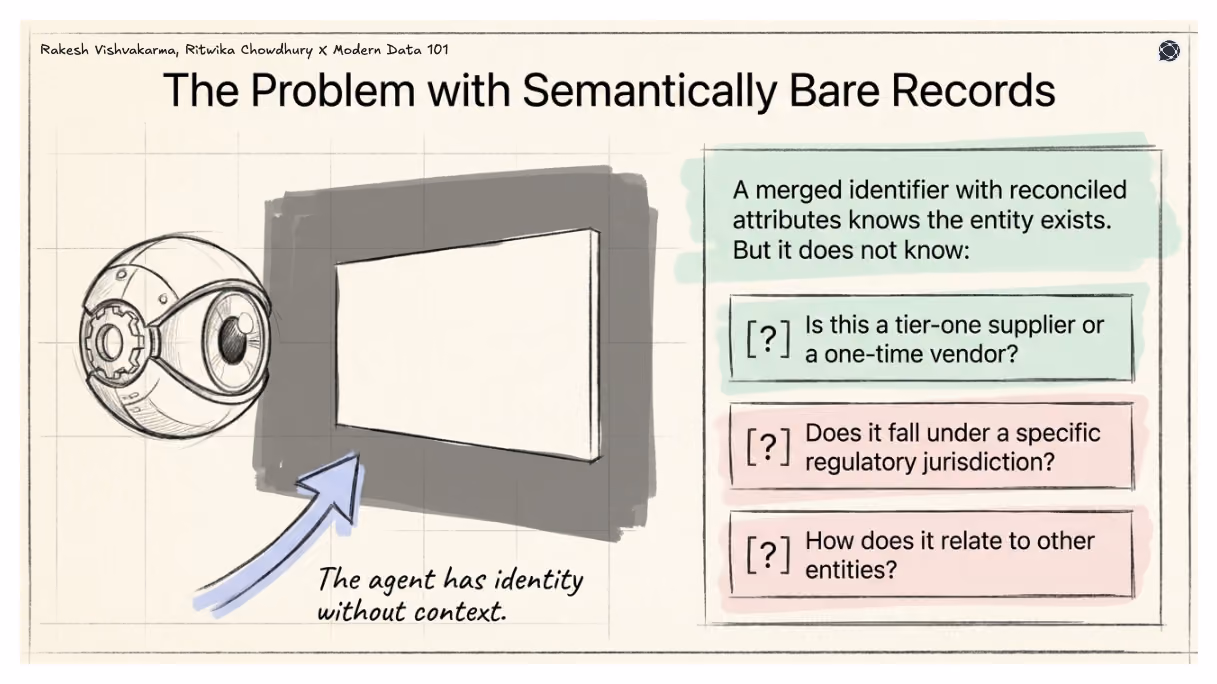 Rakesh Vishvakarma, Ritwika Chowdhury X Modern Data 101

The Problem with Semantically Bare Records

The agent has identity without context.

A merged identifier with reconciled attributes knows the entity exists. But it does not know:

[?] Is this a tier-one supplier or a one-time vendor?

[?] Does it fall under a specific regulatory jurisdiction?

[?] How does it relate to other entities?